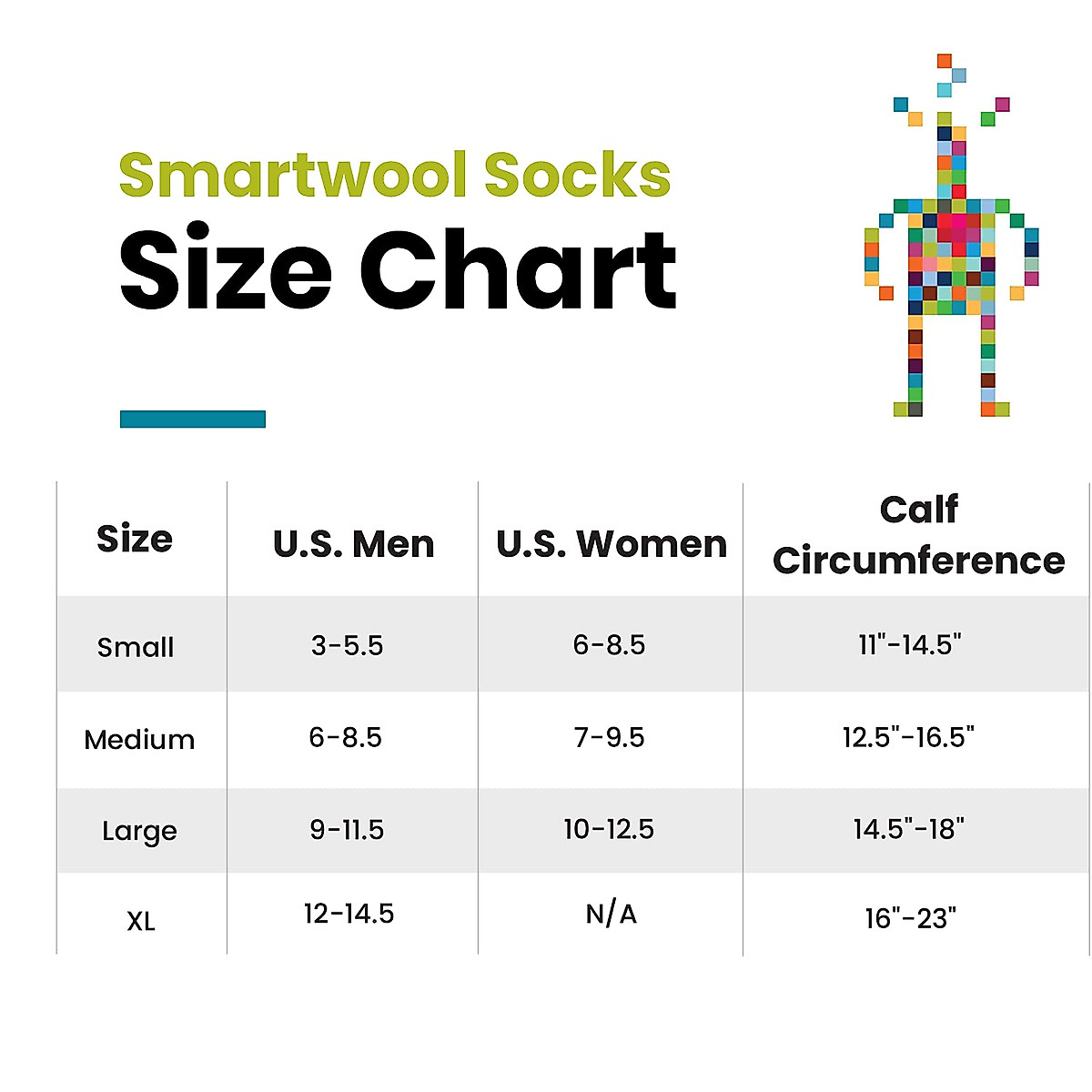 Smartwool Socks
Size Chart

| Size | U.S. Men | U.S. Women | Calf Circumference |
|---|---|---|---|
| Small | 3-5.5 | 6-8.5 | 11"-14.5" |
| Medium | 6-8.5 | 7-9.5 | 12.5"-16.5" |
| Large | 9-11.5 | 10-12.5 | 14.5"-18" |
| XL | 12-14.5 | N/A | 16"-23" |